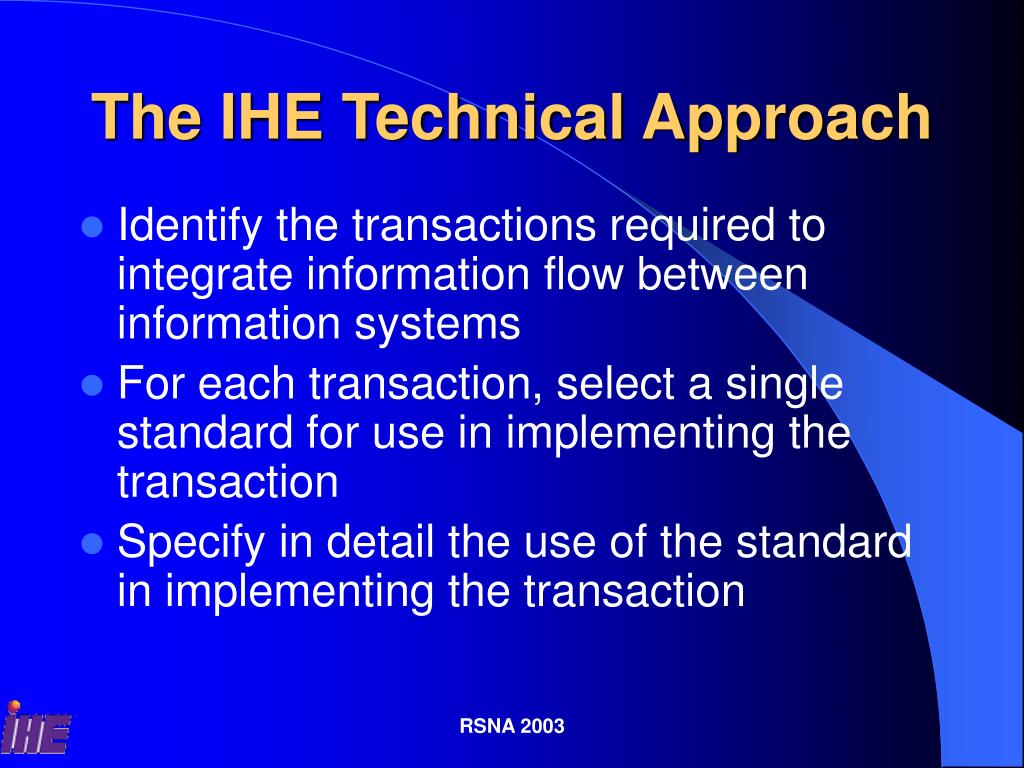 The IHE Technical Approach

- Identify the transactions required to integrate information flow between information systems
- For each transaction, select a single standard for use in implementing the transaction
- Specify in detail the use of the standard in implementing the transaction

IHE

RSNA 2003